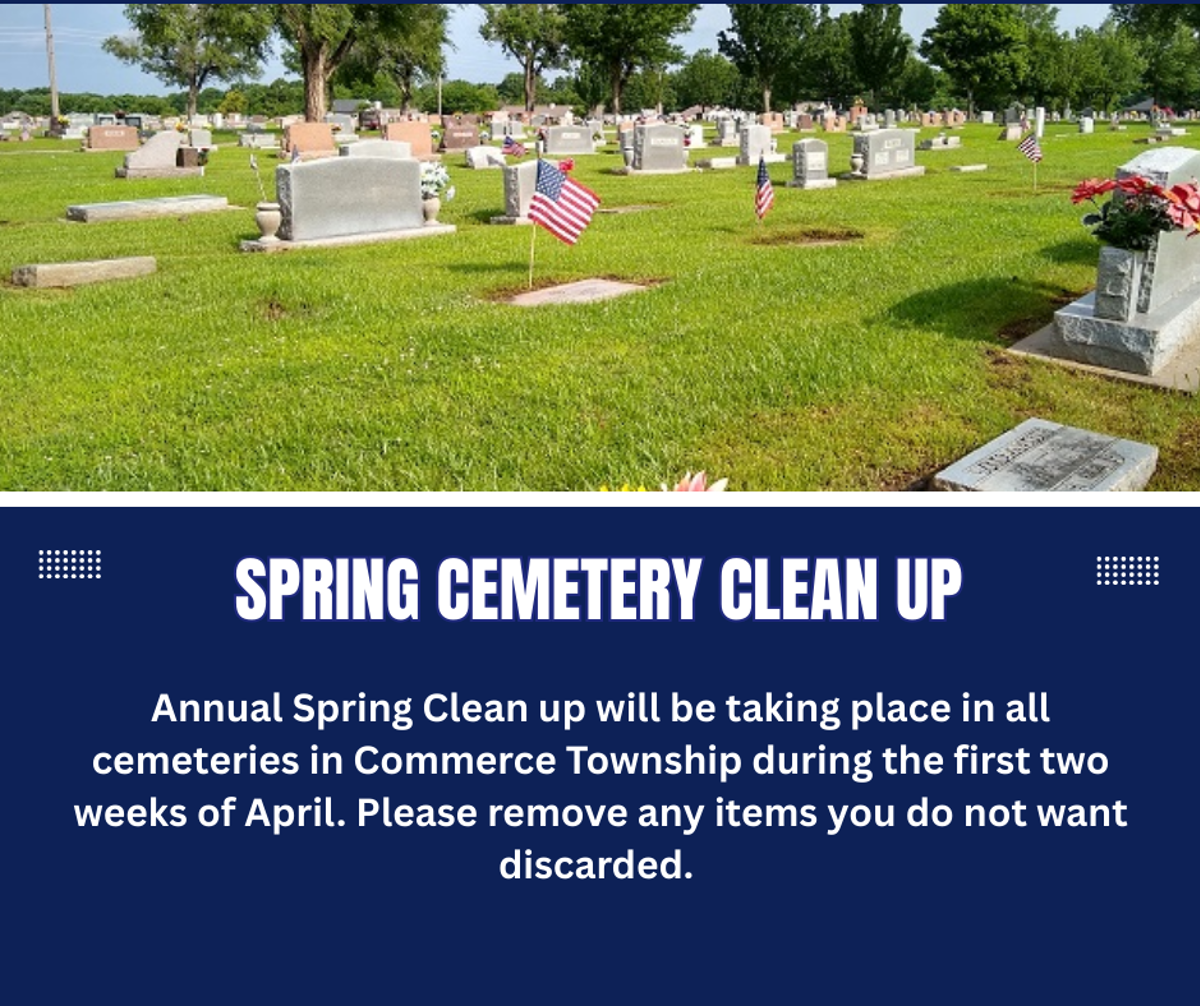 SPRING CEMETERY CLEAN UP

Annual Spring Clean up will be taking place in all cemeteries in Commerce Township during the first two weeks of April. Please remove any items you do not want discarded.